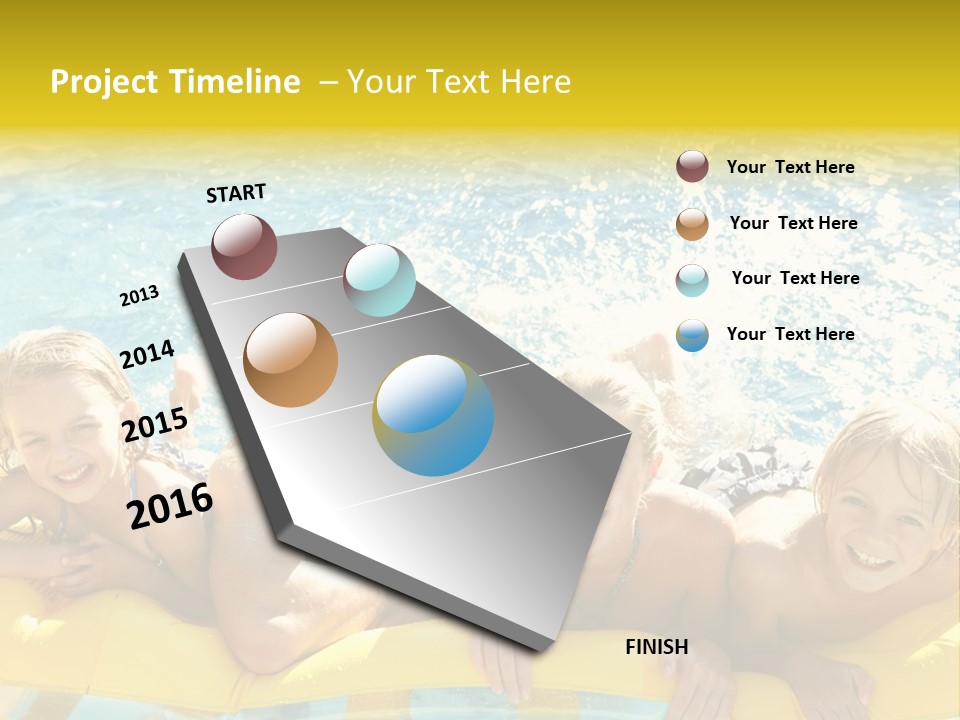 Project Timeline – Your Text Here

START

2013

2014

2015

2016

FINISH

Your Text Here

Your Text Here

Your Text Here

Your Text Here